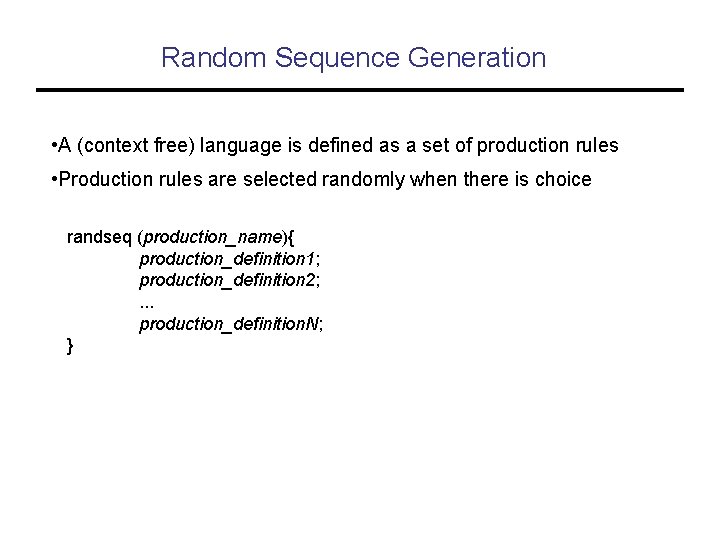 Random Sequence Generation

•A (context free) language is defined as a set of production rules

•Production rules are selected randomly when there is choice

randseq (production_name){
production_definition1;
production_definition2;
...
production_definitionN;
}